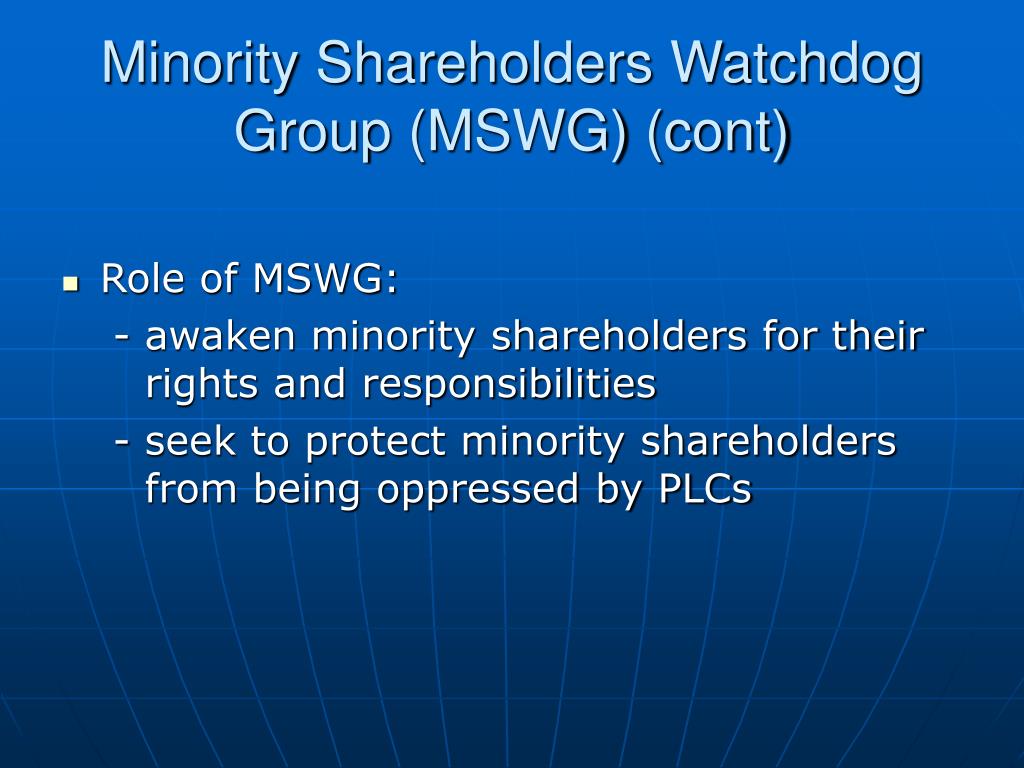 Minority Shareholders Watchdog Group (MSWG) (cont)

Role of MSWG:
- awaken minority shareholders for their rights and responsibilities
- seek to protect minority shareholders from being oppressed by PLCs